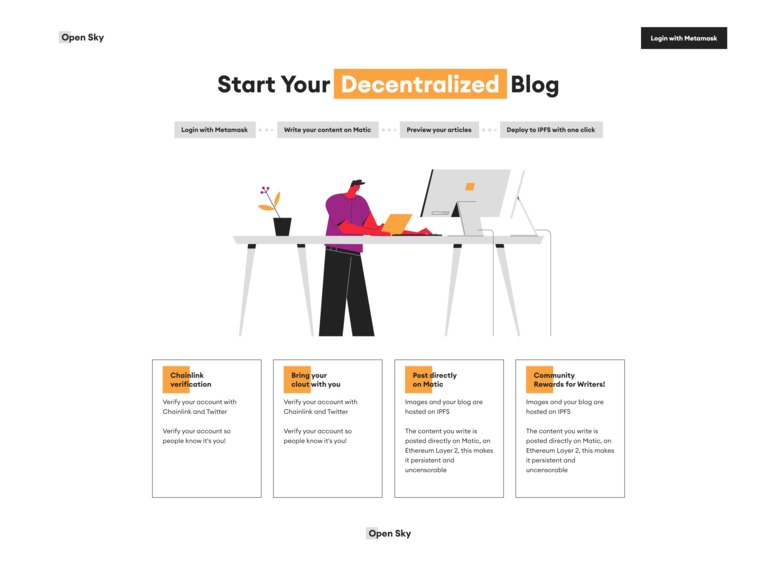 Open Sky

Login with Metamask

Start Your Decentralized Blog

Login with Metamask

Write your content on Matic

Preview your articles

Deploy to IPFS with one click

Chainlink verification

Verify your account with Chainlink and Twitter

Verify your account so people know it's you!

Bring your clout with you

Verify your account with Chainlink and Twitter

Verify your account so people know it's you!

Post directly on Matic

Images and your blog are hosted on IPFS

The content you write is posted directly on Matic, an Ethereum Layer 2, this makes it persistent and uncensorable

Community Rewards for Writers!

Images and your blog are hosted on IPFS

The content you write is posted directly on Matic, an Ethereum Layer 2, this makes it persistent and uncensorable

Open Sky